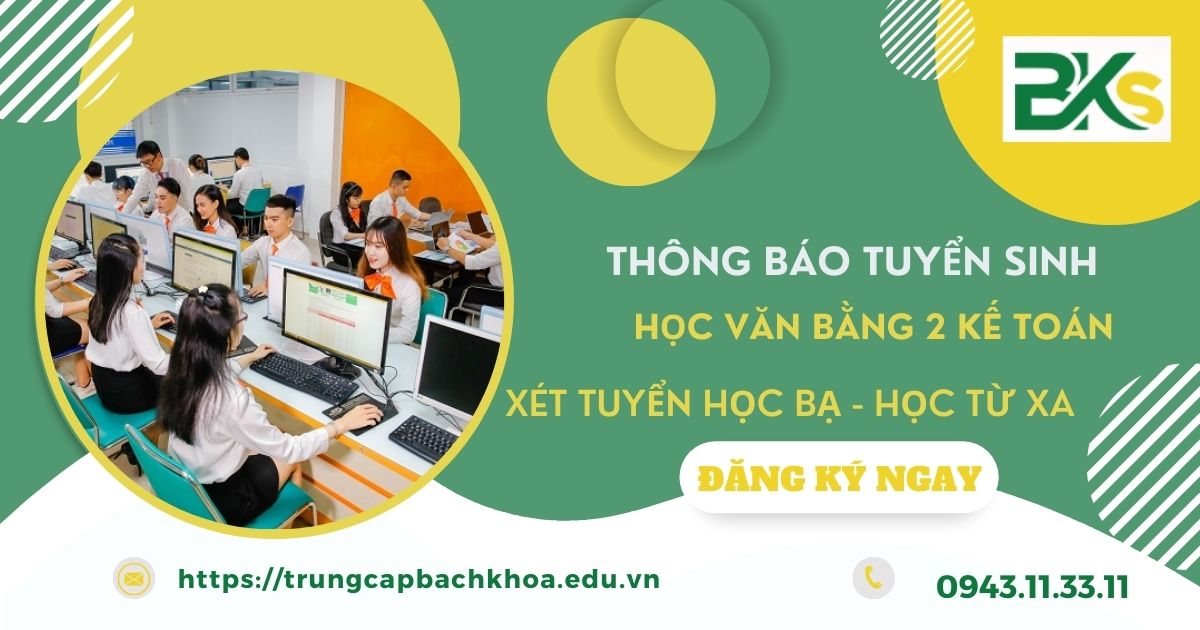 BKS

THÔNG BÁO TUYỂN SINH

HỌC VĂN BẰNG 2 KẾ TOÁN

XÉT TUYỂN HỌC BẠ - HỌC TỪ XA

ĐĂNG KÝ NGAY

https://trungcapbachkhoa.edu.vn

0943.11.33.11